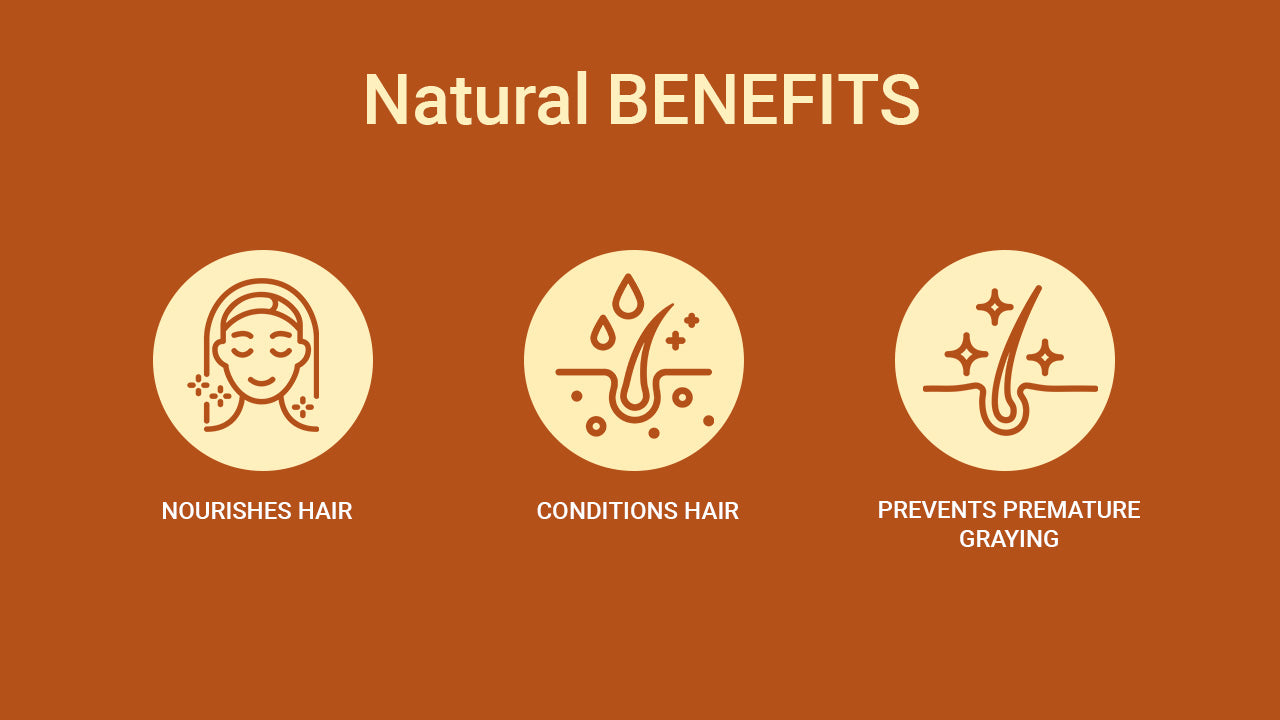 Natural BENEFITS

NOURISHES HAIR

CONDITIONS HAIR

PREVENTS PREMATURE GRAYING